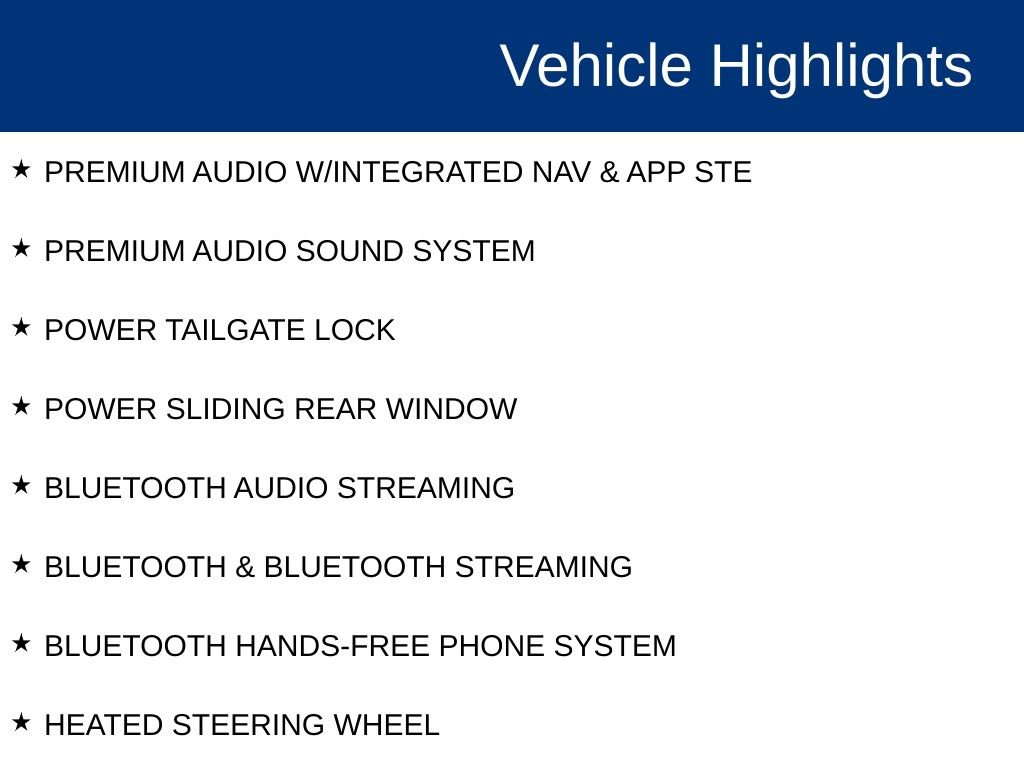 Vehicle Highlights

★ PREMIUM AUDIO W/INTEGRATED NAV & APP STE

★ PREMIUM AUDIO SOUND SYSTEM

★ POWER TAILGATE LOCK

★ POWER SLIDING REAR WINDOW

★ BLUETOOTH AUDIO STREAMING

★ BLUETOOTH & BLUETOOTH STREAMING

★ BLUETOOTH HANDS-FREE PHONE SYSTEM

★ HEATED STEERING WHEEL